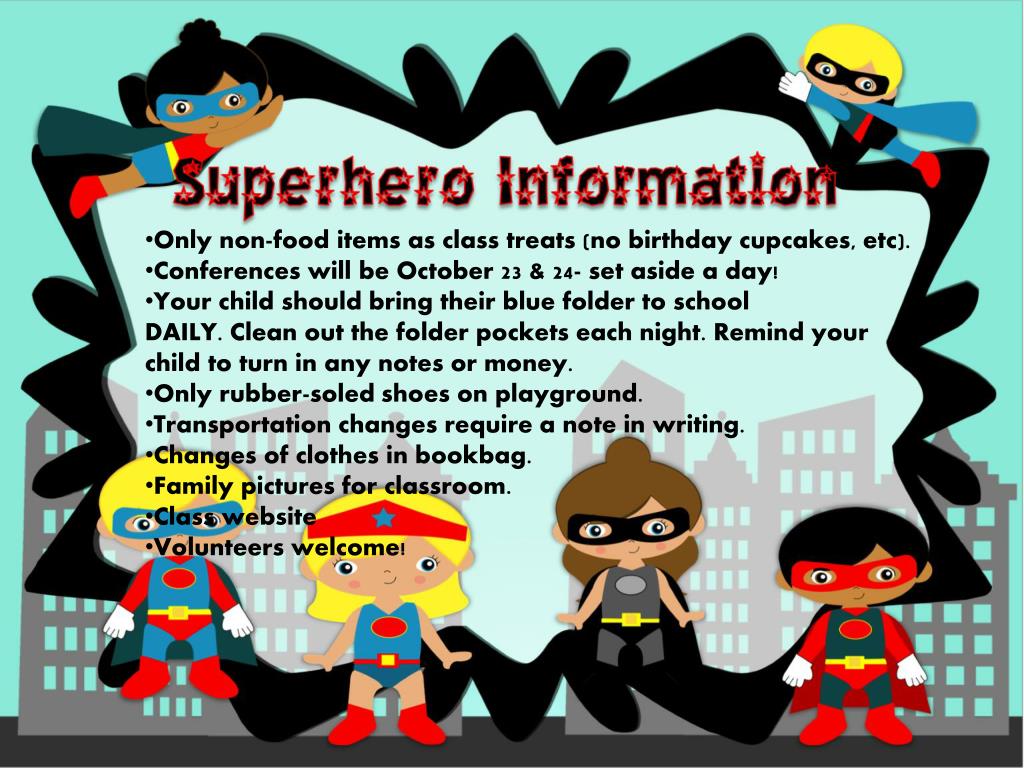 Superhero Information

•Only non-food items as class treats (no birthday cupcakes, etc).
•Conferences will be October 23 & 24- set aside a day!
•Your child should bring their blue folder to school DAILY. Clean out the folder pockets each night. Remind your child to turn in any notes or money.
•Only rubber-soled shoes on playground.
•Transportation changes require a note in writing.
•Changes of clothes in bookbag.
•Family pictures for classroom.
•Class website
•Volunteers welcome!